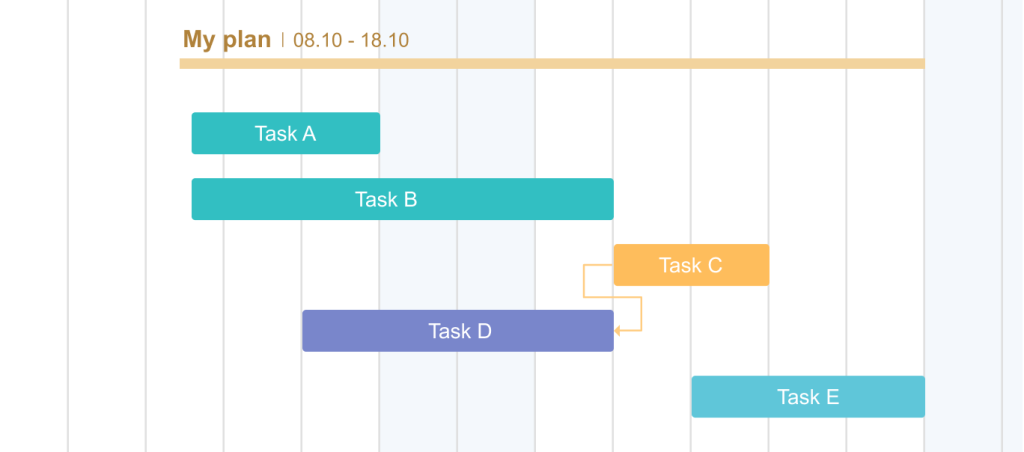 My plan | 08.10 - 18.10

Task A

Task B

Task C

Task D

Task E